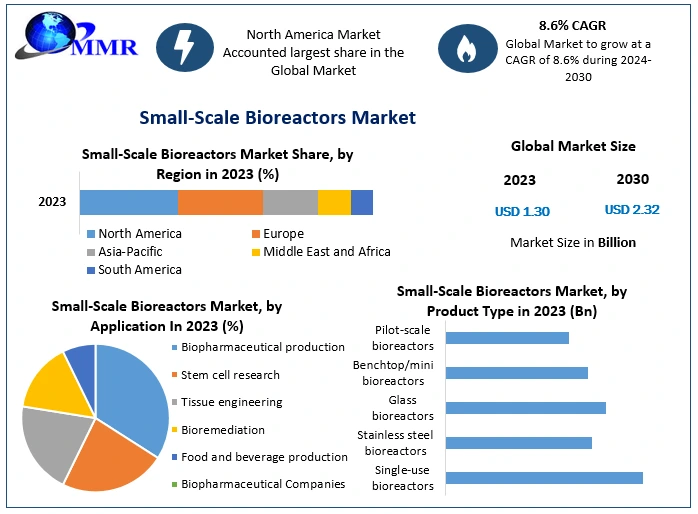 MMR

North America Market Accounted largest share in the Global Market

8.6% CAGR
Global Market to grow at a CAGR of 8.6% during 2024-2030

Small-Scale Bioreactors Market

Small-Scale Bioreactors Market Share, by Region in 2023 (%)

2023

North America
Europe
Asia-Pacific
Middle East and Africa
South America

Global Market Size

2023
2030

USD 1.30
USD 2.32

Market Size in Billion

Small-Scale Bioreactors Market, by Application In 2023 (%)

Biopharmaceutical production
Stem cell research
Tissue engineering
Bioremediation
Food and beverage production
Biopharmaceutical Companies

Small-Scale Bioreactors Market, by Product Type in 2023 (Bn)

Pilot-scale bioreactors
Benchtop/mini bioreactors
Glass bioreactors
Stainless steel bioreactors
Single-use bioreactors